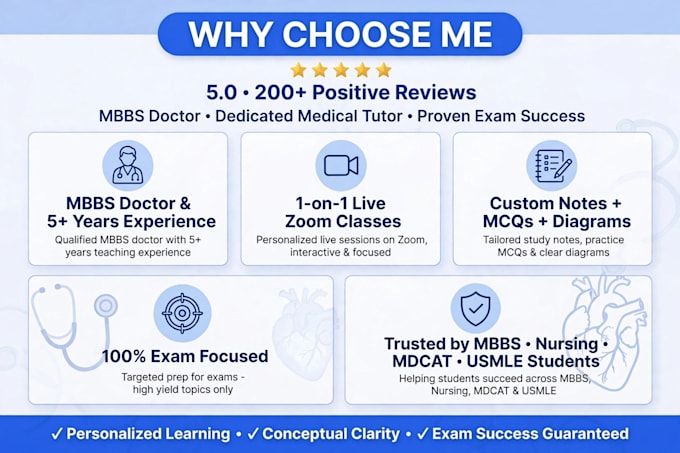 WHY CHOOSE ME

5.0 • 200+ Positive Reviews

MBBS Doctor • Dedicated Medical Tutor • Proven Exam Success

MBBS Doctor & 5+ Years Experience

Qualified MBBS doctor with 5+ years teaching experience

1-on-1 Live Zoom Classes

Personalized live sessions on Zoom, interactive & focused

Custom Notes + MCQs + Diagrams

Tailored study notes, practice MCQs & clear diagrams

100% Exam Focused

Targeted prep for exams - high yield topics only

Trusted by MBBS • Nursing • MDCAT • USMLE Students

Helping students succeed across MBBS, Nursing, MDCAT & USMLE

✓ Personalized Learning • ✓ Conceptual Clarity • ✓ Exam Success Guaranteed